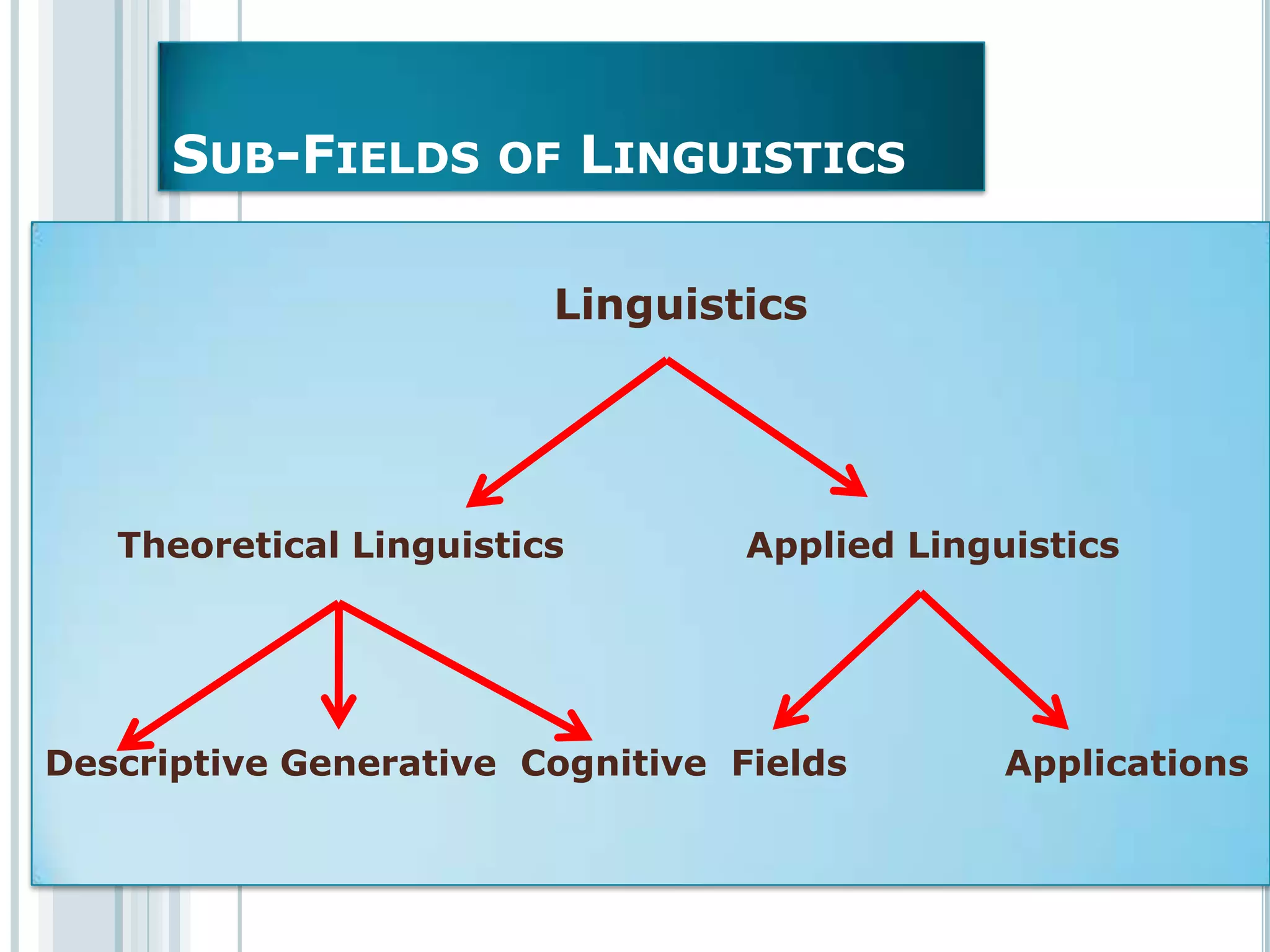 SUB-FIELDS OF LINGUISTICS

Linguistics

Theoretical Linguistics

Applied Linguistics

Descriptive Generative Cognitive Fields Applications